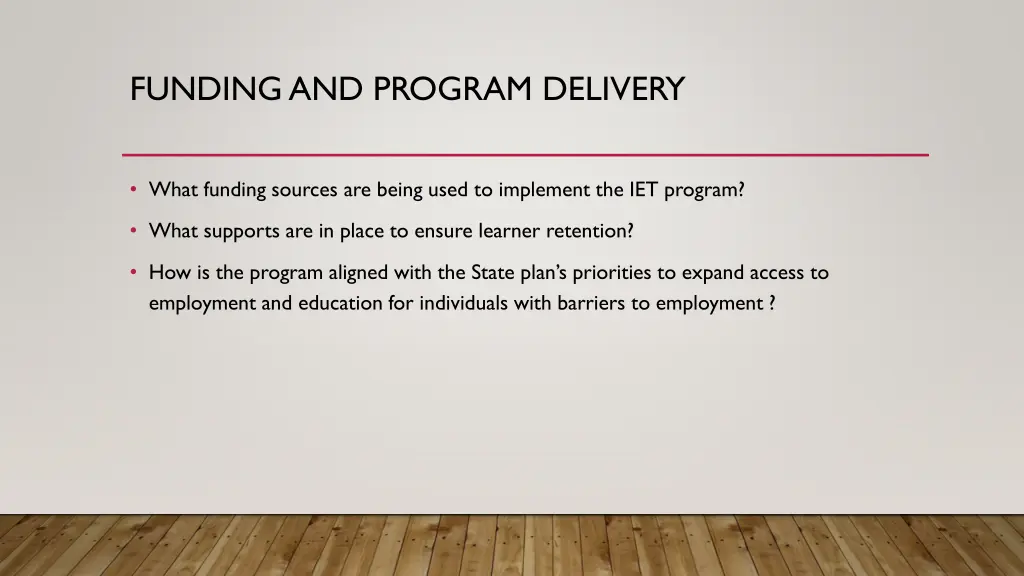 FUNDING AND PROGRAM DELIVERY

• What funding sources are being used to implement the IET program?

• What supports are in place to ensure learner retention?

• How is the program aligned with the State plan's priorities to expand access to employment and education for individuals with barriers to employment ?